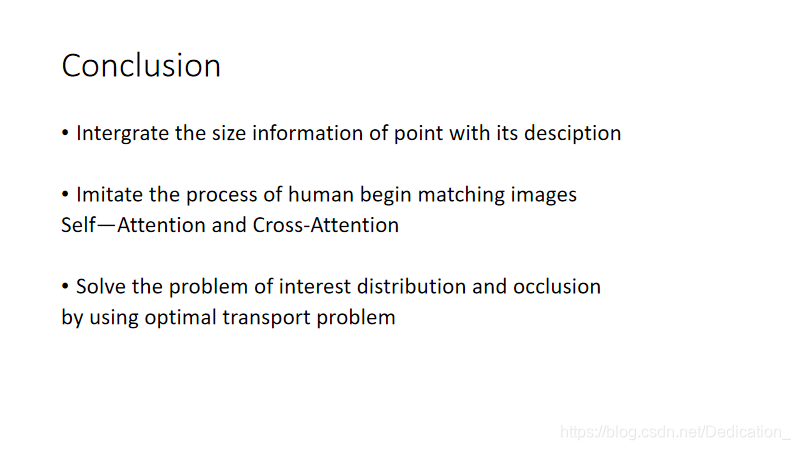 Conclusion

• Intergrate the size information of point with its desciption

• Imitate the process of human begin matching images
Self—Attention and Cross-Attention

• Solve the problem of interest distribution and occlusion
by using optimal transport problem

https://blog.csdn.net/Dedication_